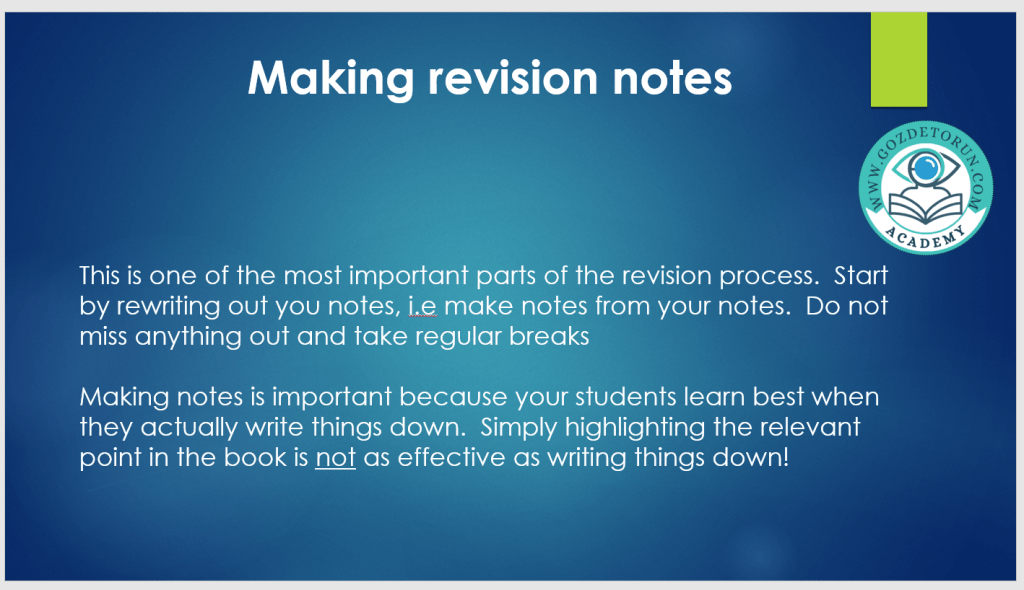 Making revision notes

WWW.GOZDETORUN.COM
ACADEMY

This is one of the most important parts of the revision process. Start by rewriting out you notes, i.e make notes from your notes. Do not miss anything out and take regular breaks

Making notes is important because your students learn best when they actually write things down. Simply highlighting the relevant point in the book is not as effective as writing things down!